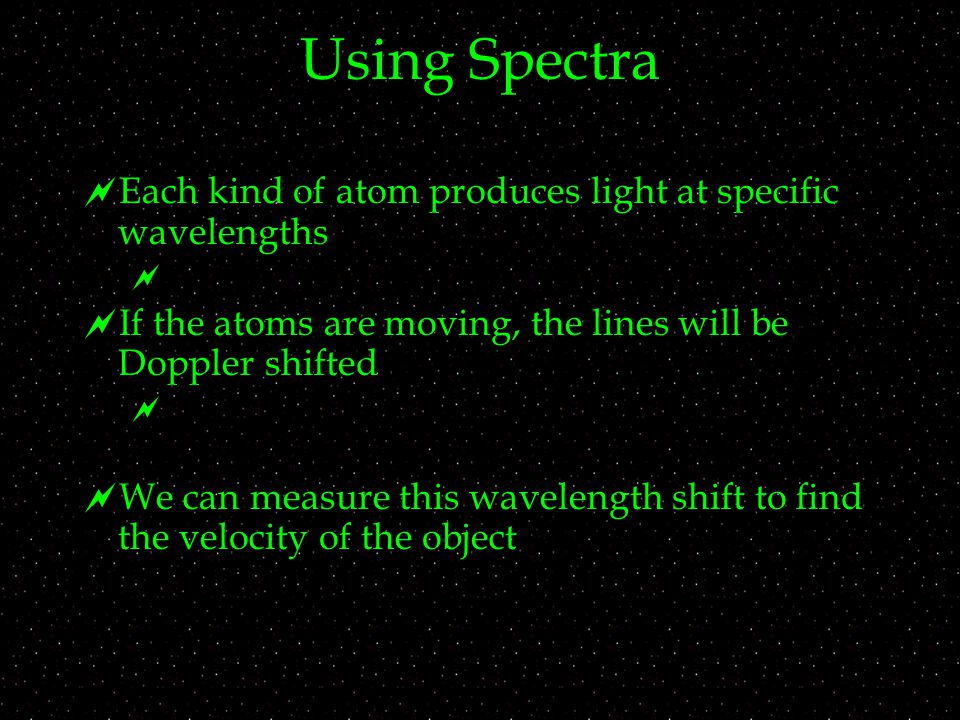 Using Spectra

Each kind of atom produces light at specific wavelengths

If the atoms are moving, the lines will be Doppler shifted

We can measure this wavelength shift to find the velocity of the object